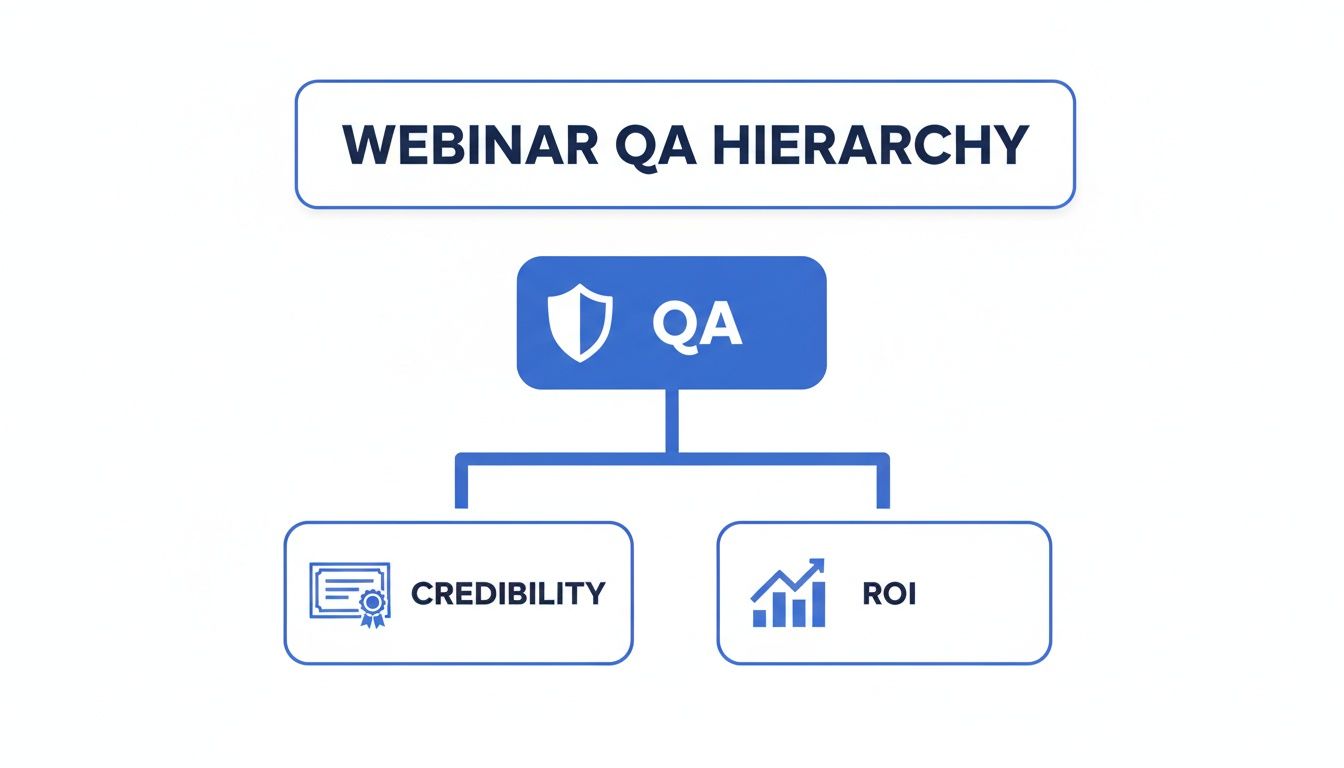 WEBINAR QA HIERARCHY

QA

CREDIBILITY

ROI